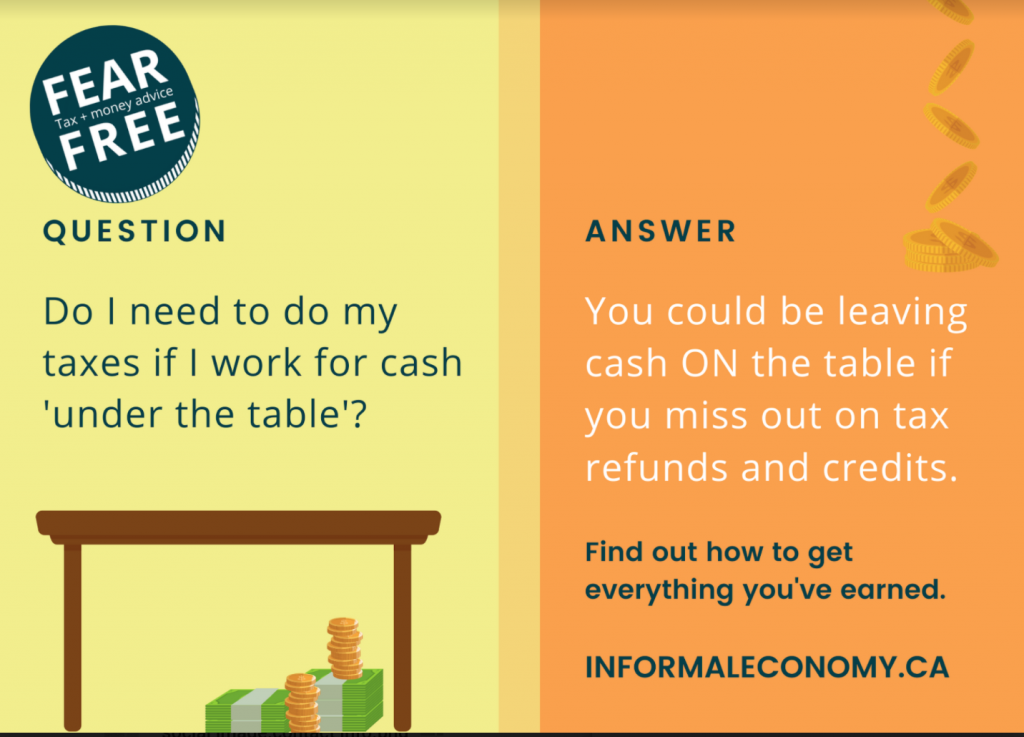 FEAR
Tax + money advice
FREE

QUESTION

Do I need to do my taxes if I work for cash 'under the table'?

ANSWER

You could be leaving cash ON the table if you miss out on tax refunds and credits.

Find out how to get everything you've earned.

INFORMALECONOMY.CA